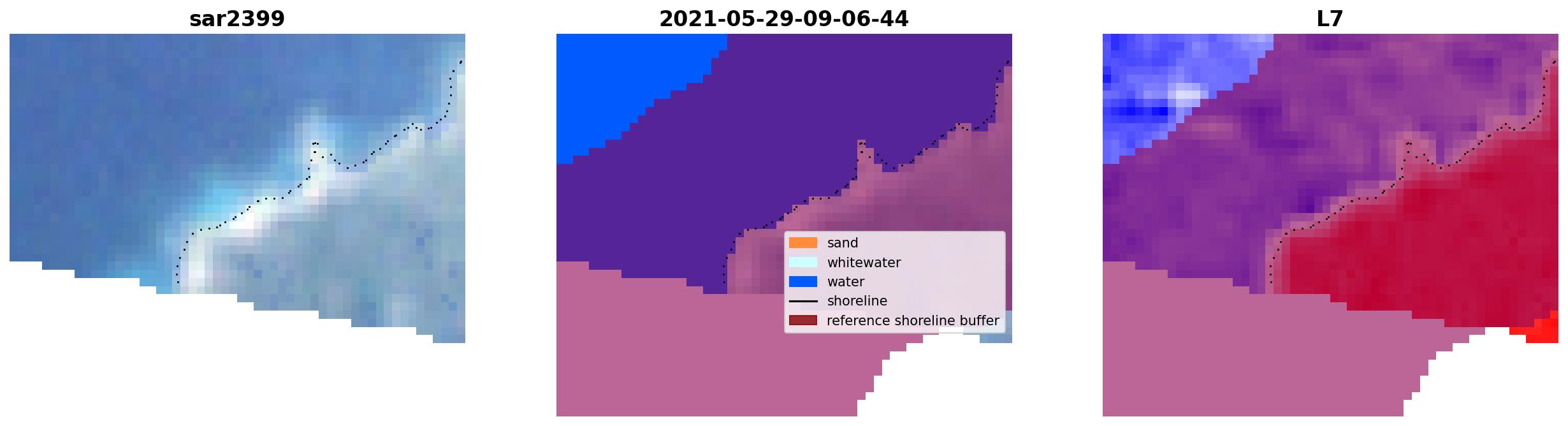 sar2399

2021-05-29-09-06-44

sand
whitewater
water
shoreline
reference shoreline buffer

L7